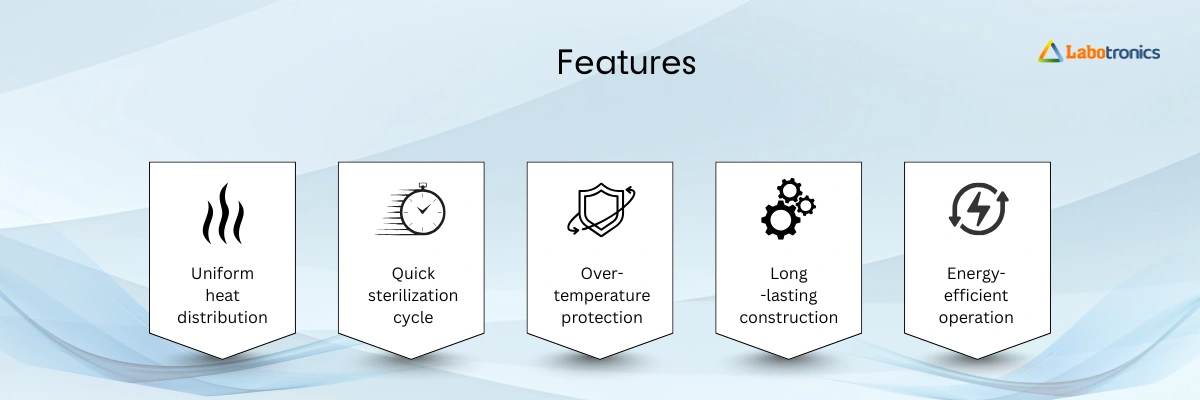 Features

Labotronics

Uniform heat distribution

Quick sterilization cycle

Over-temperature protection

Long -lasting construction

Energy-efficient operation